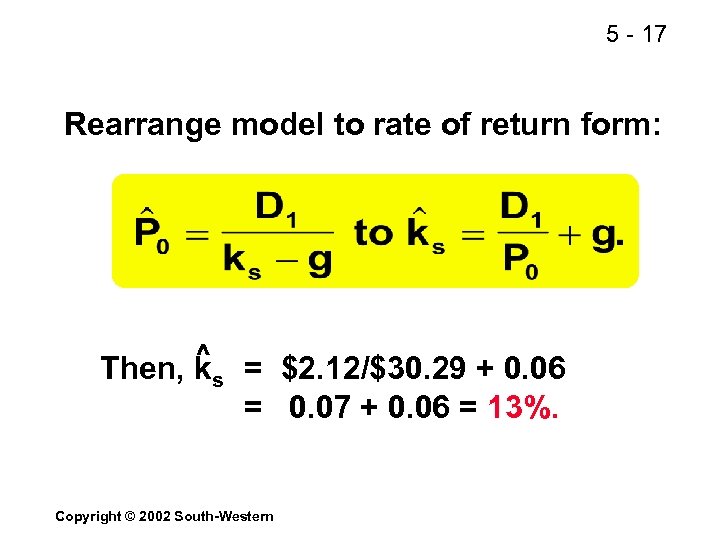 5 - 17

Rearrange model to rate of return form:

$\hat{P}_0 = \frac{D_1}{k_s - g}$ to $\hat{k}_s = \frac{D_1}{P_0} + g.$

Then, $\hat{k}_s$ = \$2.12/\$30.29 + 0.06
= 0.07 + 0.06 = 13%.

Copyright © 2002 South-Western